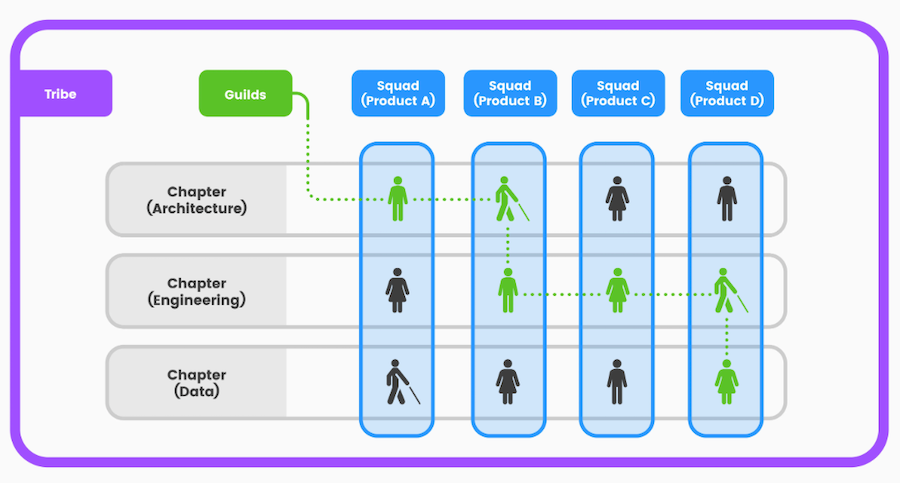 Tribe

Guilds

Squad (Product A)

Squad (Product B)

Squad (Product C)

Squad (Product D)

Chapter (Architecture)

Chapter (Engineering)

Chapter (Data)